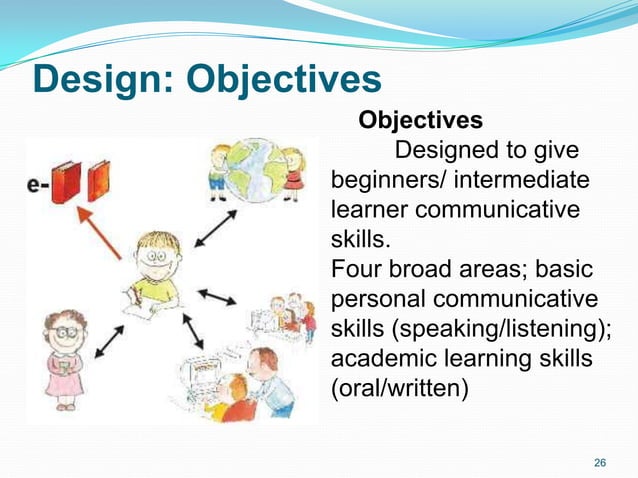 Design: Objectives

e-

Objectives

Designed to give beginners/ intermediate learner communicative skills.

Four broad areas; basic personal communicative skills (speaking/listening); academic learning skills (oral/written)

26